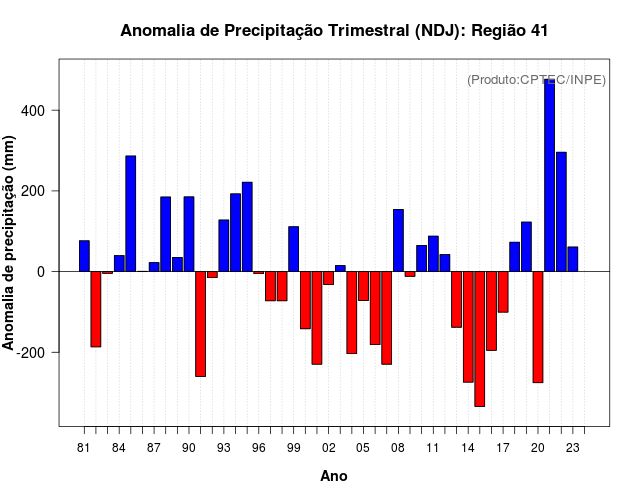 Anomalia de Precipitação Trimestral (NDJ): Região 41

(Produto:CPTEC/INPE)

Anomalia de precipitação (mm)

400
200
0
-200

81 84 87 90 93 96 99 02 05 08 11 14 17 20 23

Ano